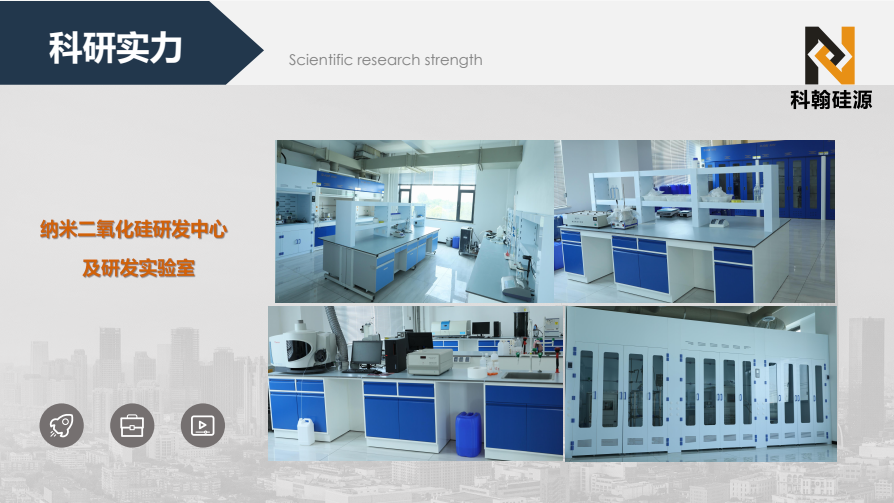 科研实力

Scientific research strength

科翰硅源

纳米二氧化硅研发中心
及研发实验室